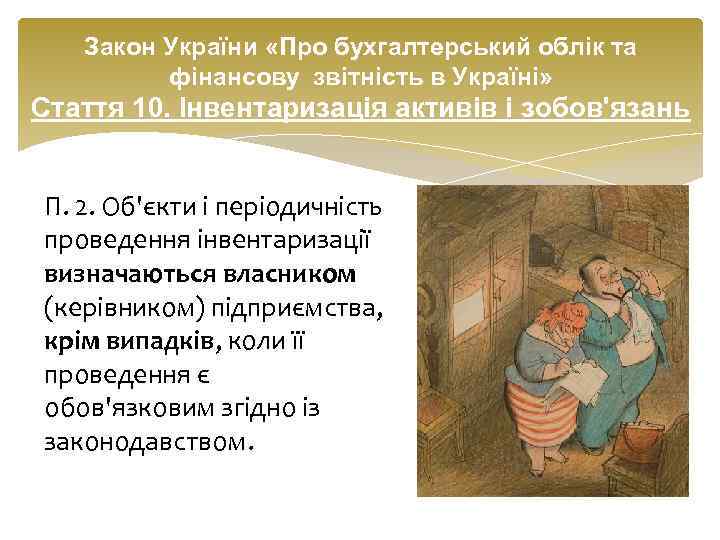 Закон України «Про бухгалтерський облік та фінансову звітність в Україні»
Стаття 10. Інвентаризація активів і зобов'язань

П. 2. Об'єкти і періодичність проведення інвентаризації визначаються власником (керівником) підприємства, крім випадків, коли її проведення є обов'язковим згідно із законодавством.